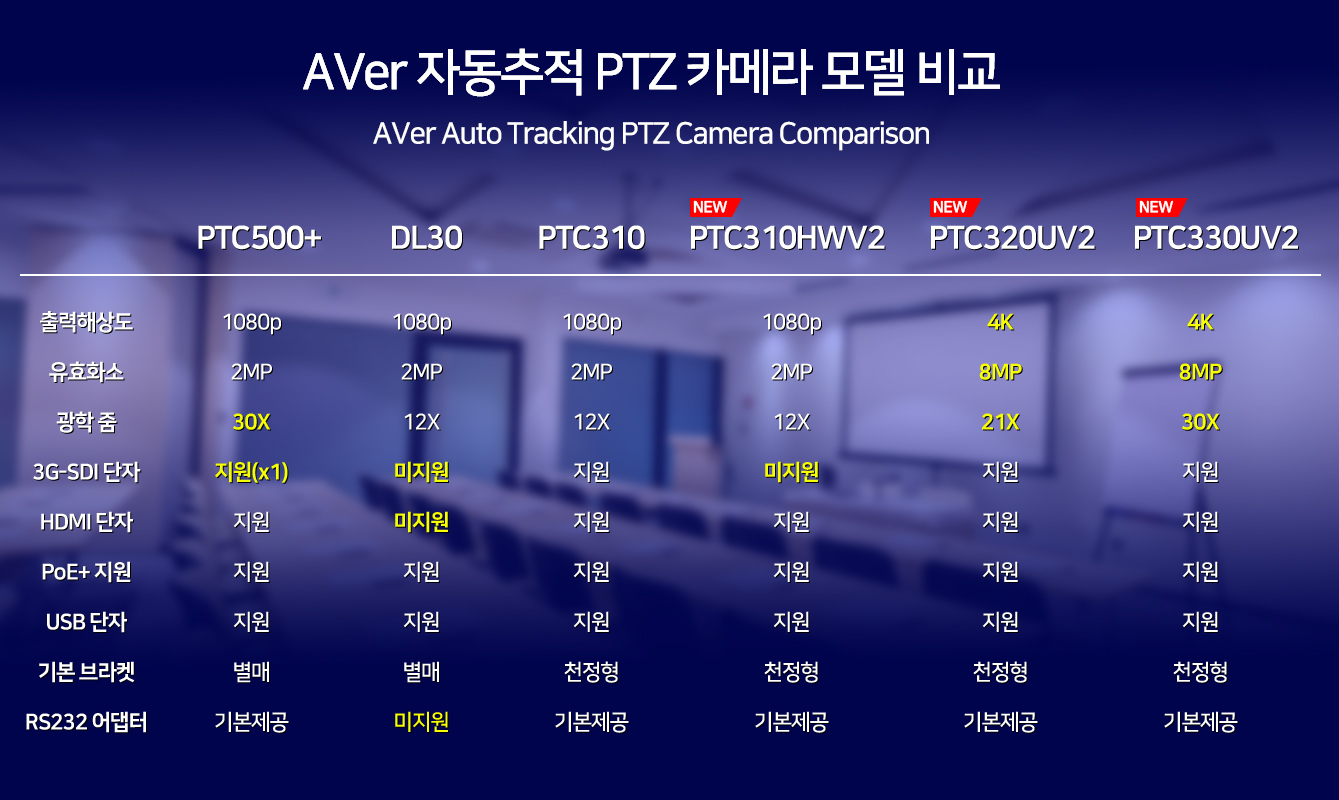 AVer 자동추적 PTZ 카메라 모델 비교

AVer Auto Tracking PTZ Camera Comparison

| | PTC500+ | DL30 | PTC310 | NEW PTC310HWV2 | NEW PTC320UV2 | NEW PTC330UV2 |
|---|---|---|---|---|---|---|
| 출력해상도 | 1080p | 1080p | 1080p | 1080p | 4K | 4K |
| 유효화소 | 2MP | 2MP | 2MP | 2MP | 8MP | 8MP |
| 광학 줌 | 30X | 12X | 12X | 12X | 21X | 30X |
| 3G-SDI 단자 | 지원(x1) | 미지원 | 지원 | 미지원 | 지원 | 지원 |
| HDMI 단자 | 지원 | 미지원 | 지원 | 지원 | 지원 | 지원 |
| PoE+ 지원 | 지원 | 지원 | 지원 | 지원 | 지원 | 지원 |
| USB 단자 | 지원 | 지원 | 지원 | 지원 | 지원 | 지원 |
| 기본 브라켓 | 별매 | 별매 | 천정형 | 천정형 | 천정형 | 천정형 |
| RS232 어댑터 | 기본제공 | 미지원 | 기본제공 | 기본제공 | 기본제공 | 기본제공 |